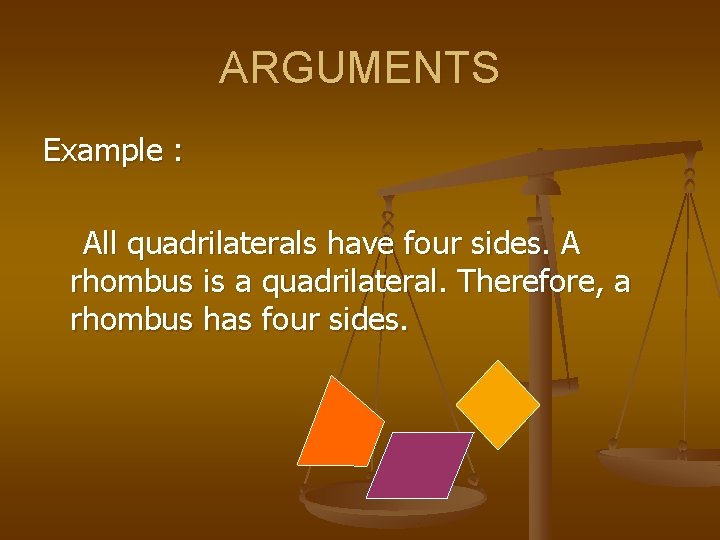 ARGUMENTS

Example :

All quadrilaterals have four sides. A rhombus is a quadrilateral. Therefore, a rhombus has four sides.